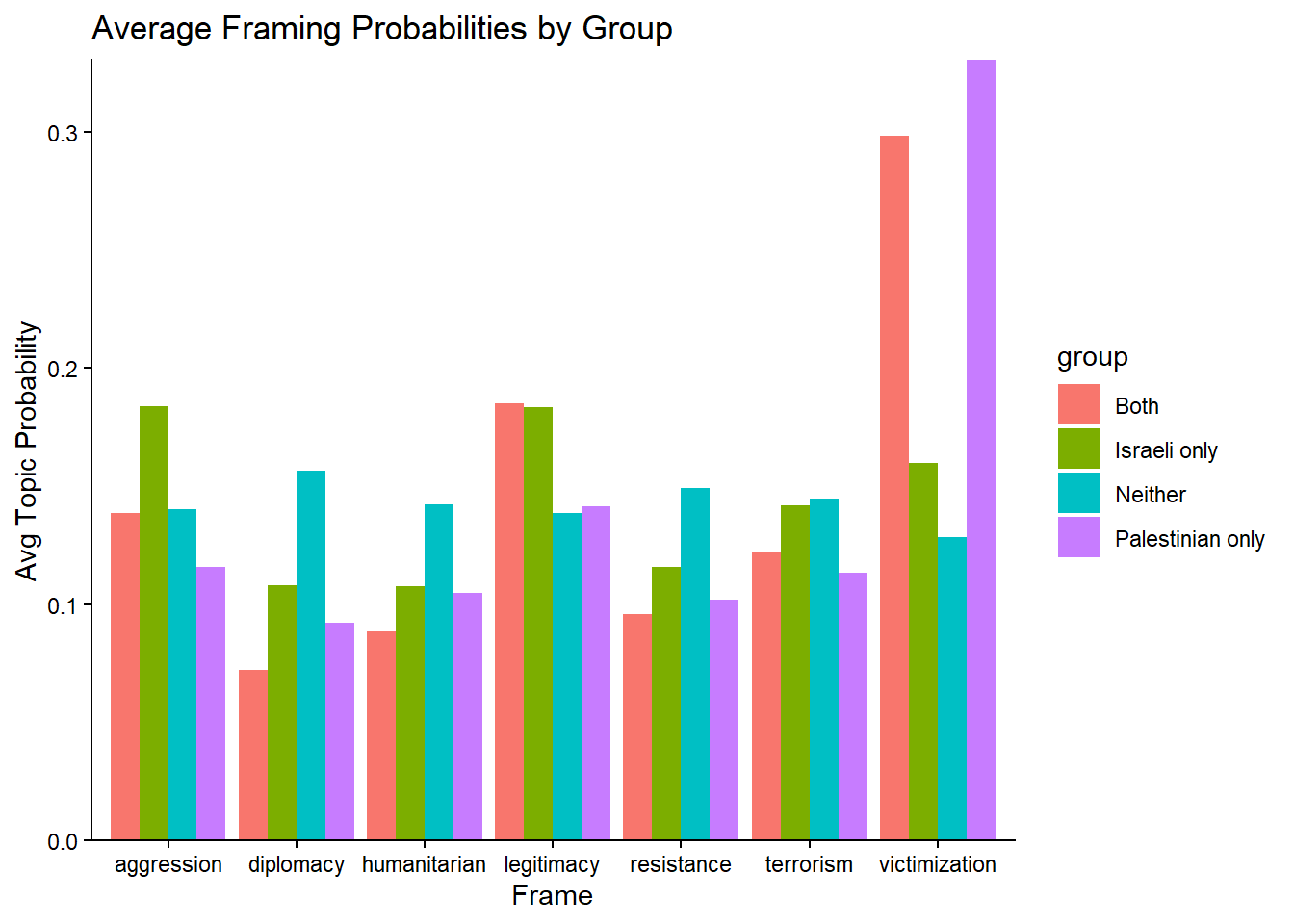 Average Framing Probabilities by Group

Avg Topic Probability

0.3
0.2
0.1
0.0

aggression
diplomacy
humanitarian
legitimacy
resistance
terrorism
victimization

Frame

group
Both
Israeli only
Neither
Palestinian only